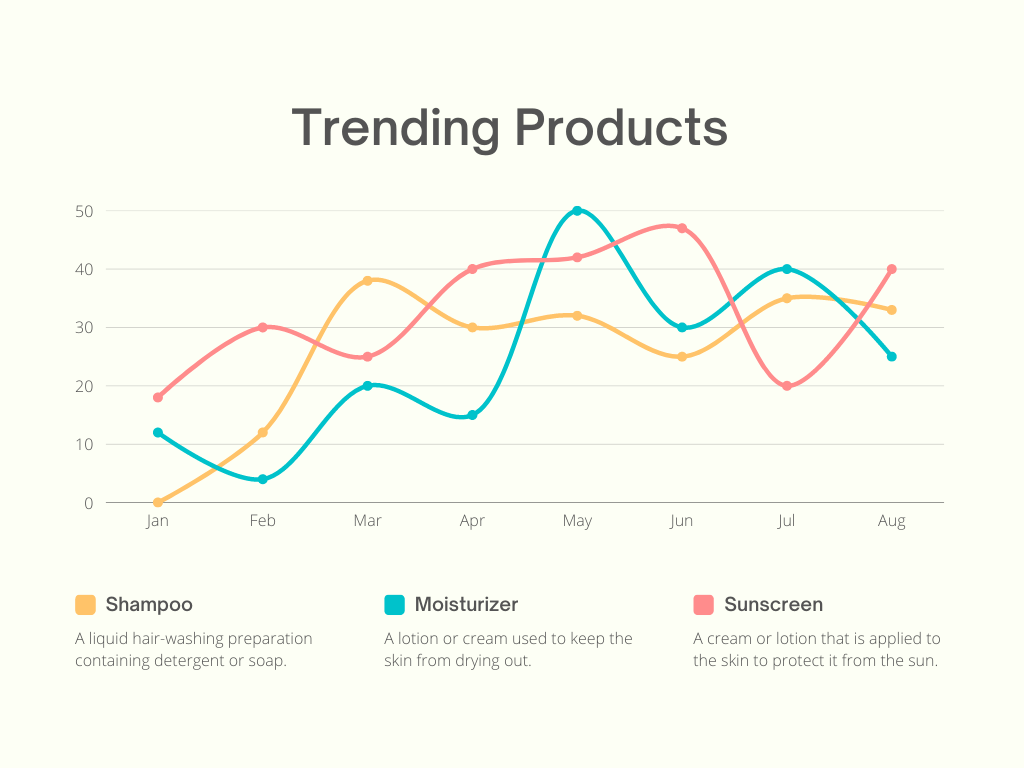 Trending Products

50
40
30
20
10
0

Jan Feb Mar Apr May Jun Jul Aug

Shampoo
A liquid hair-washing preparation containing detergent or soap.

Moisturizer
A lotion or cream used to keep the skin from drying out.

Sunscreen
A cream or lotion that is applied to the skin to protect it from the sun.